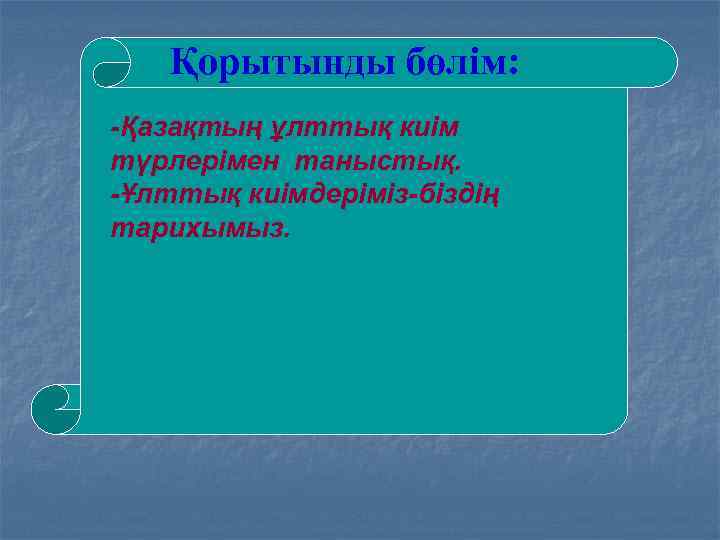 Қорытынды бөлім:

-Қазақтың ұлттық киім түрлерімен таныстық.
-Ұлттық киімдеріміз-біздің тарихымыз.